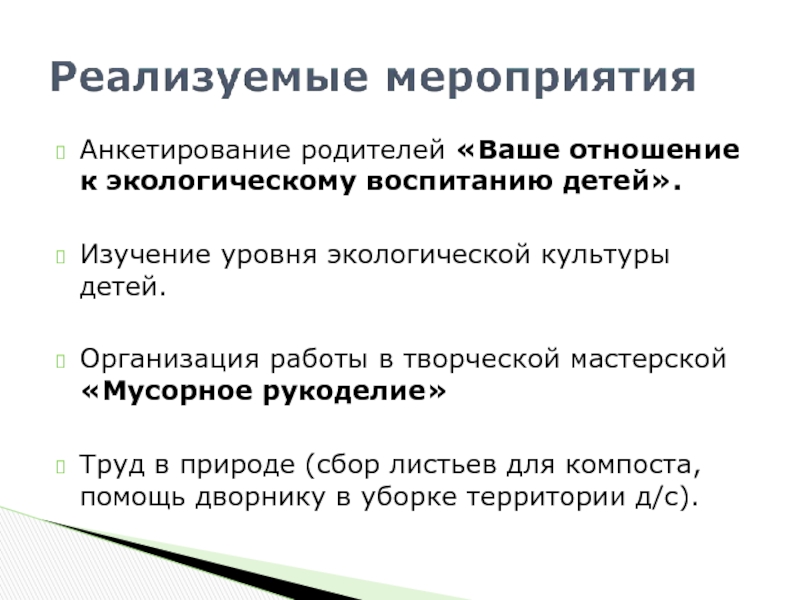 Реализуемые мероприятия

Анкетирование родителей «Ваше отношение к экологическому воспитанию детей».

Изучение уровня экологической культуры детей.

Организация работы в творческой мастерской «Мусорное рукоделие»

Труд в природе (сбор листьев для компоста, помощь дворнику в уборке территории д/с).